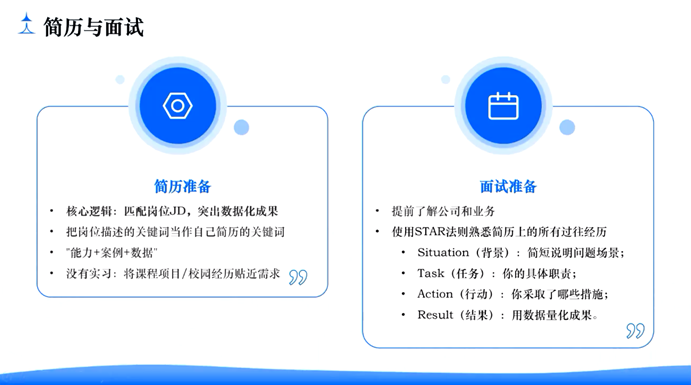 简历与面试

简历准备

• 核心逻辑：匹配岗位JD，突出数据化成果
• 把岗位描述的关键词当作自己简历的关键词
• "能力+案例+数据"
• 没有实习：将课程项目/校园经历贴近需求

面试准备

• 提前了解公司和业务
• 使用STAR法则熟悉简历上的所有过往经历
  • Situation（背景）：简短说明问题场景；
  • Task（任务）：你的具体职责；
  • Action（行动）：你采取了哪些措施；
  • Result（结果）：用数据量化成果。